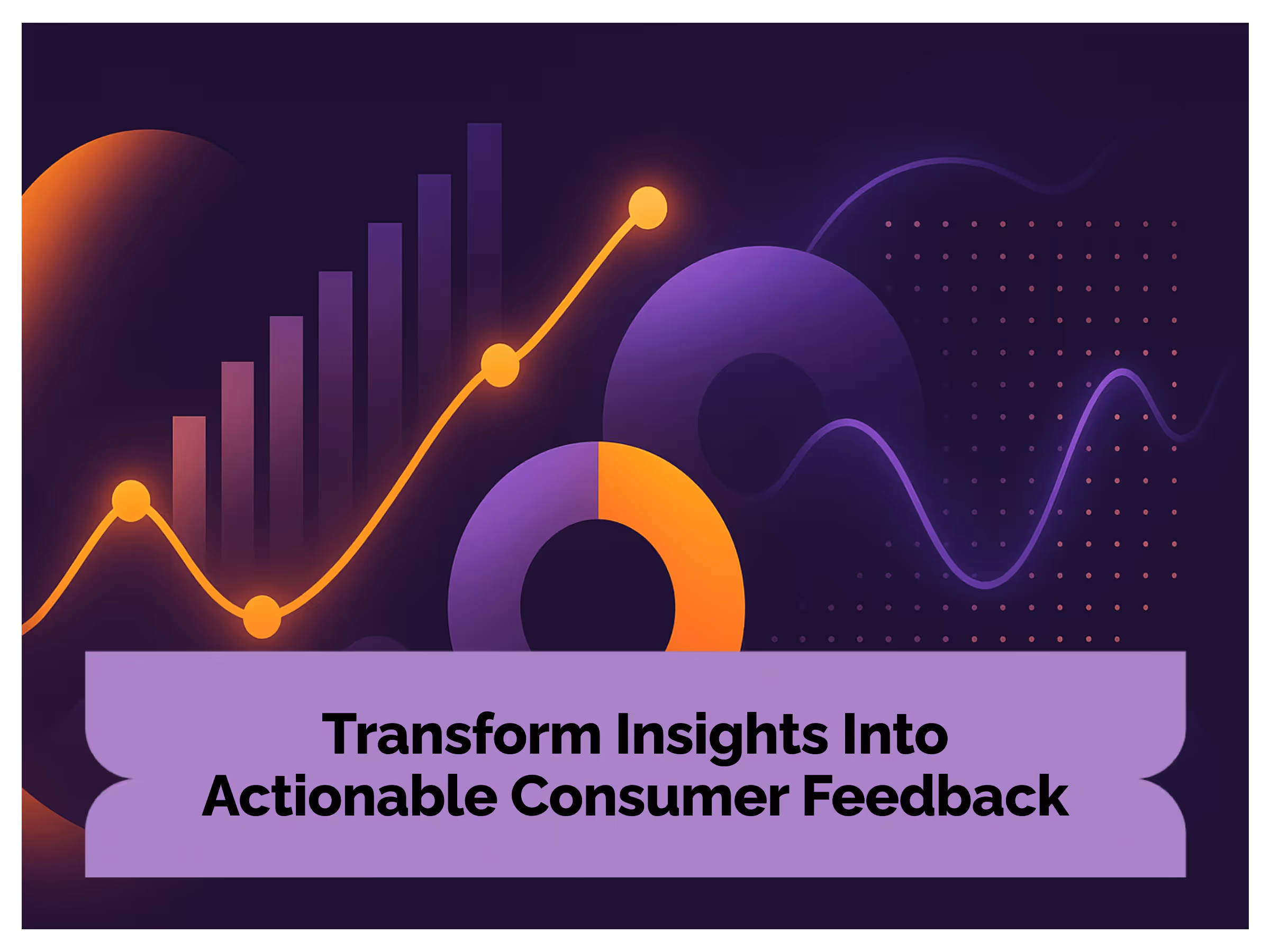 Transform Insights Into Actionable Consumer Feedback